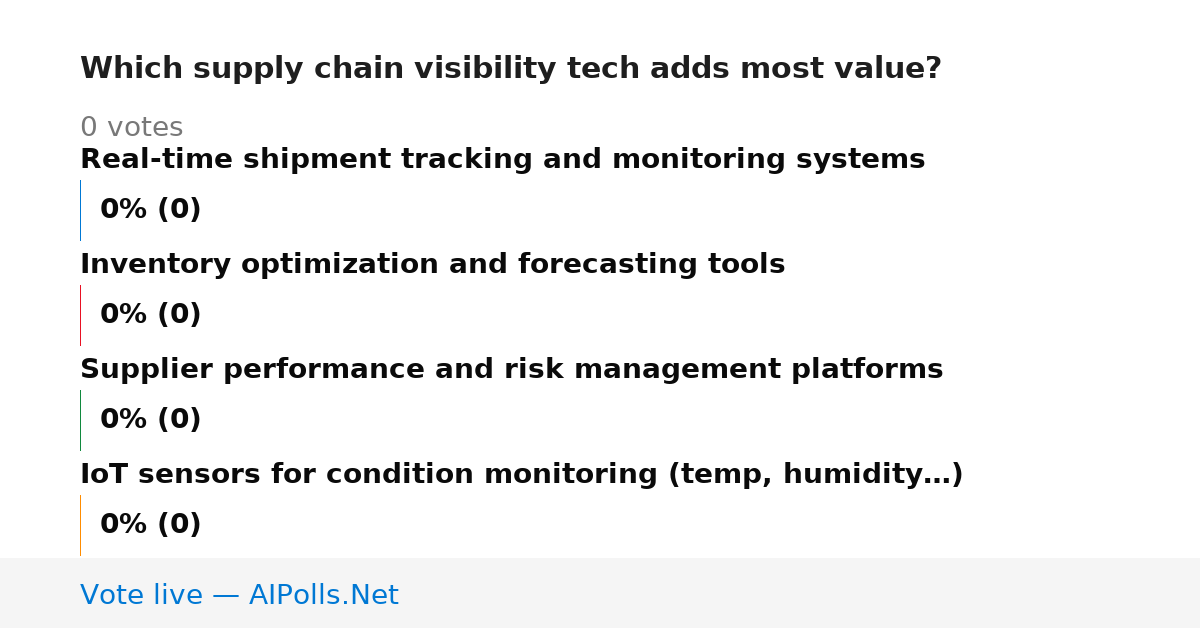 Which supply chain visibility tech adds most value?

0 votes

Real-time shipment tracking and monitoring systems

0% (0)

Inventory optimization and forecasting tools

0% (0)

Supplier performance and risk management platforms

0% (0)

IoT sensors for condition monitoring (temp, humidity…)

0% (0)

Vote live — AIPolls.Net